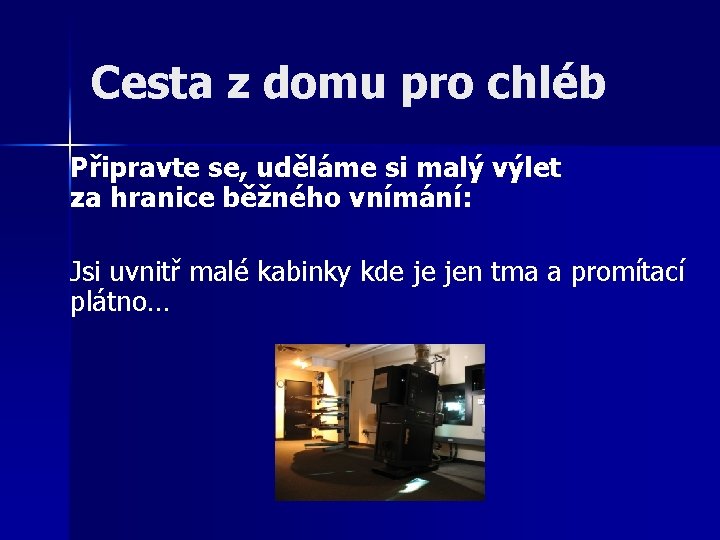 Cesta z domu pro chléb

Připravte se, uděláme si malý výlet za hranice běžného vnímání:

Jsi uvnitř malé kabinky kde je jen tma a promítací plátno…